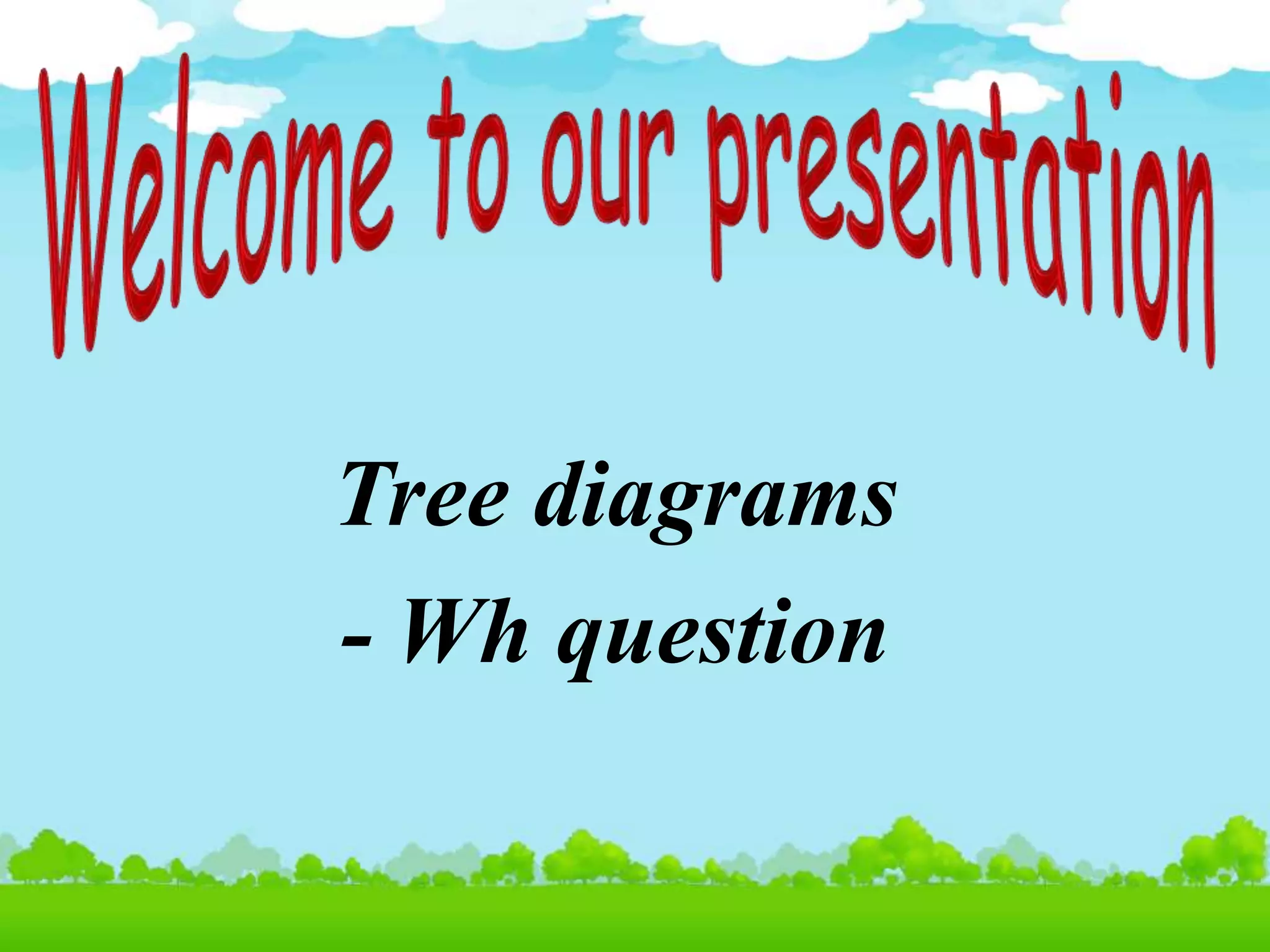 Welcome to our presentation

Tree diagrams
- Wh question